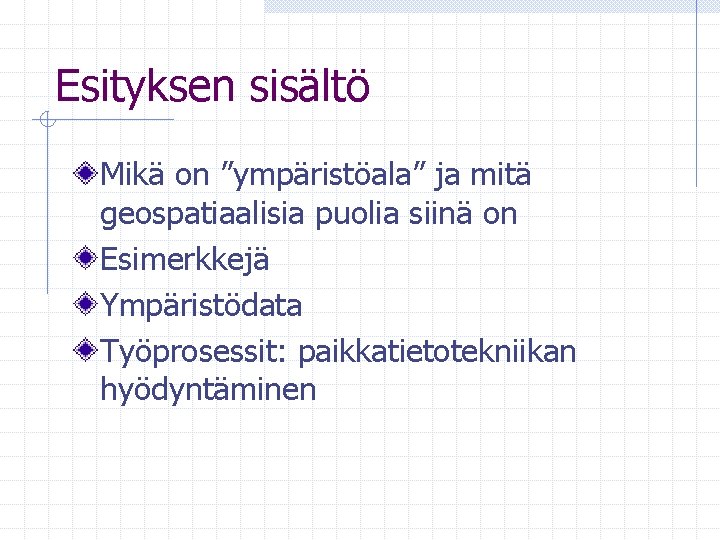 Esityksen sisältö

Mikä on ”ympäristöala” ja mitä geospatiaalisia puolia siinä on

Esimerkkejä

Ympäristödata

Työprosessit: paikkatietotekniikan hyödyntäminen